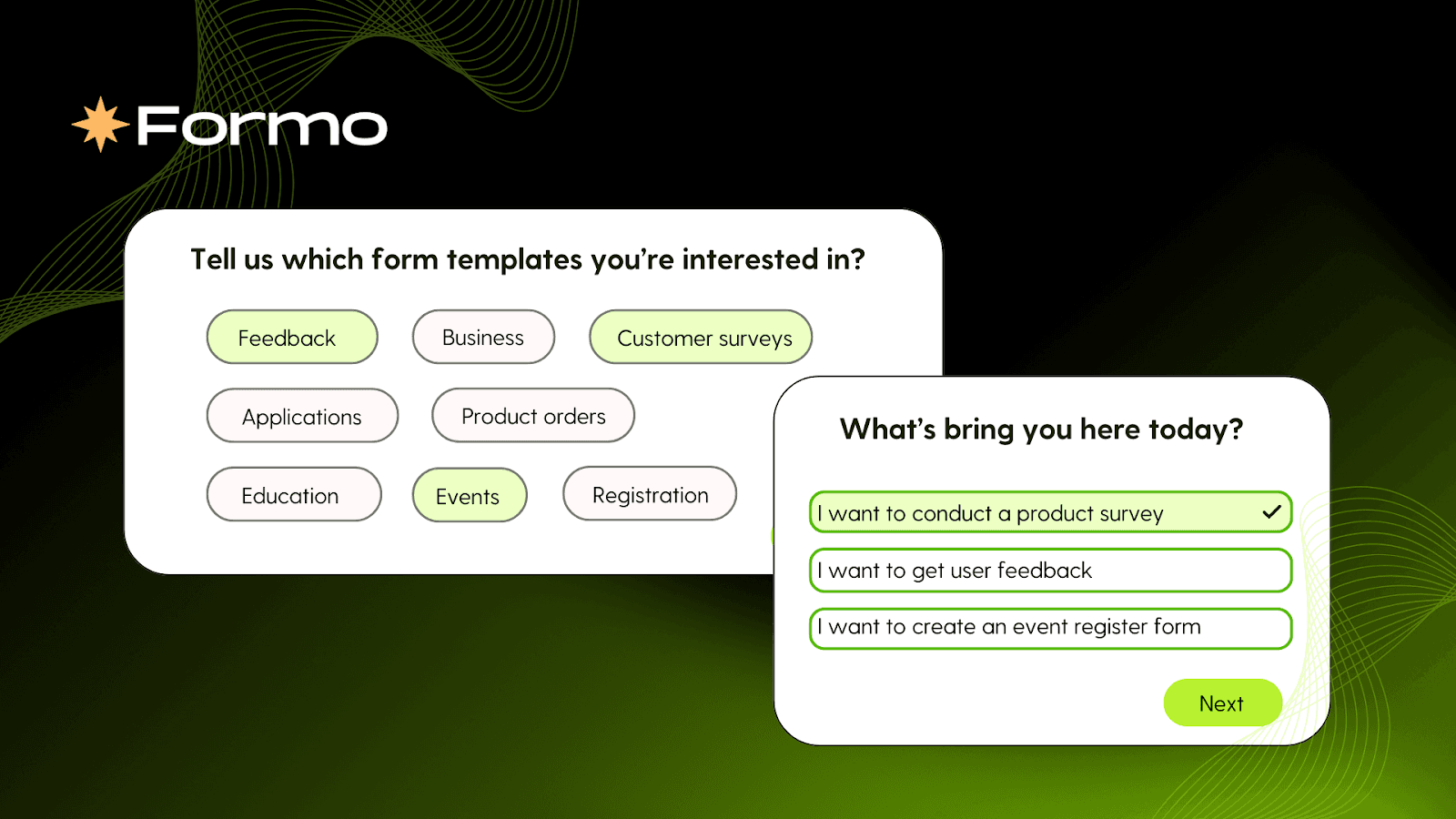 Formo

Tell us which form templates you're interested in?

Feedback
Business
Customer surveys
Applications
Product orders
Education
Events
Registration

What's bring you here today?

I want to conduct a product survey
I want to get user feedback
I want to create an event register form

Next